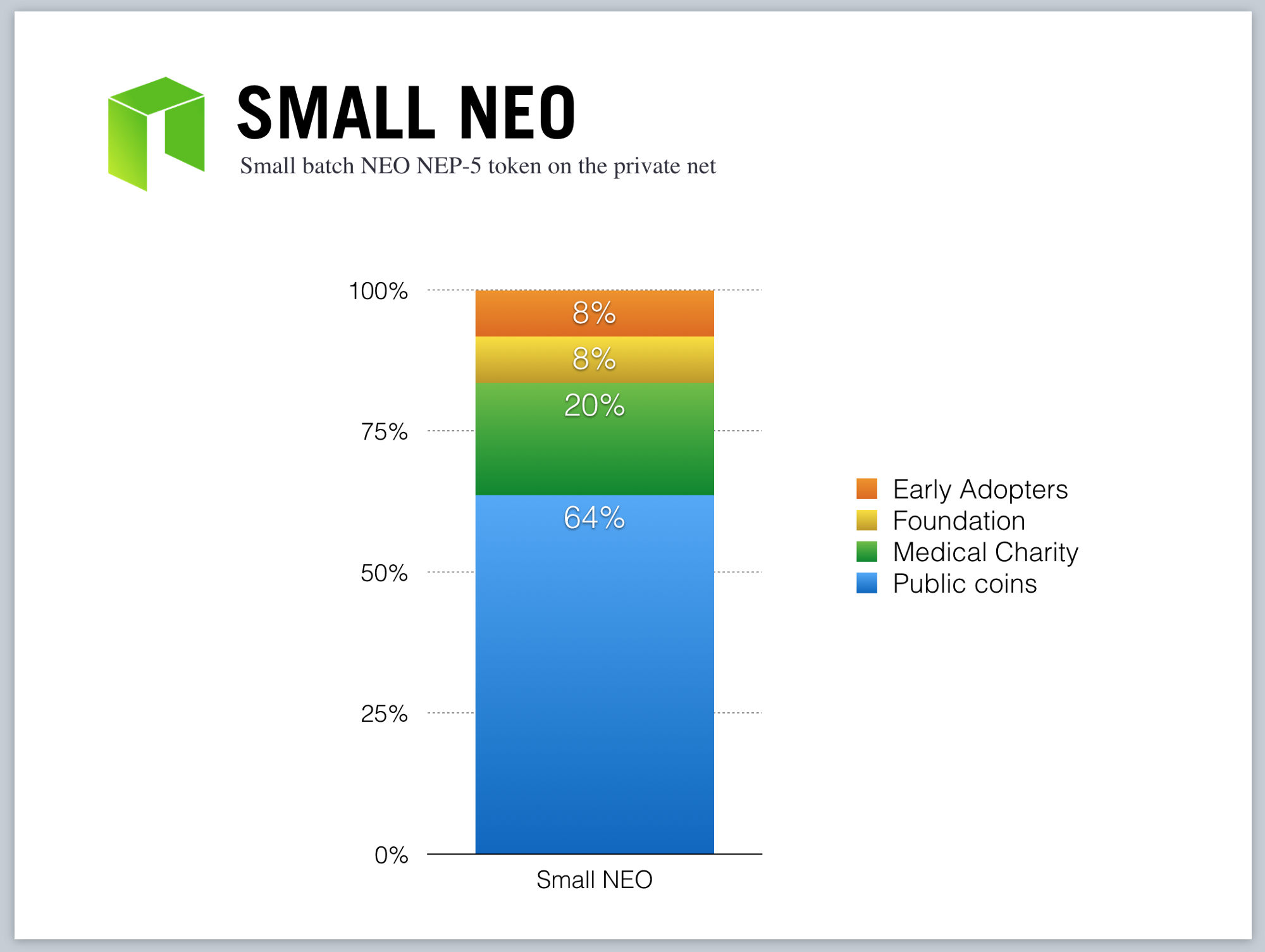 SMALL NEO
Small batch NEO NEP-5 token on the private net

100%
75%
50%
25%
0%

8%
8%
20%
64%

Small NEO

Early Adopters
Foundation
Medical Charity
Public coins